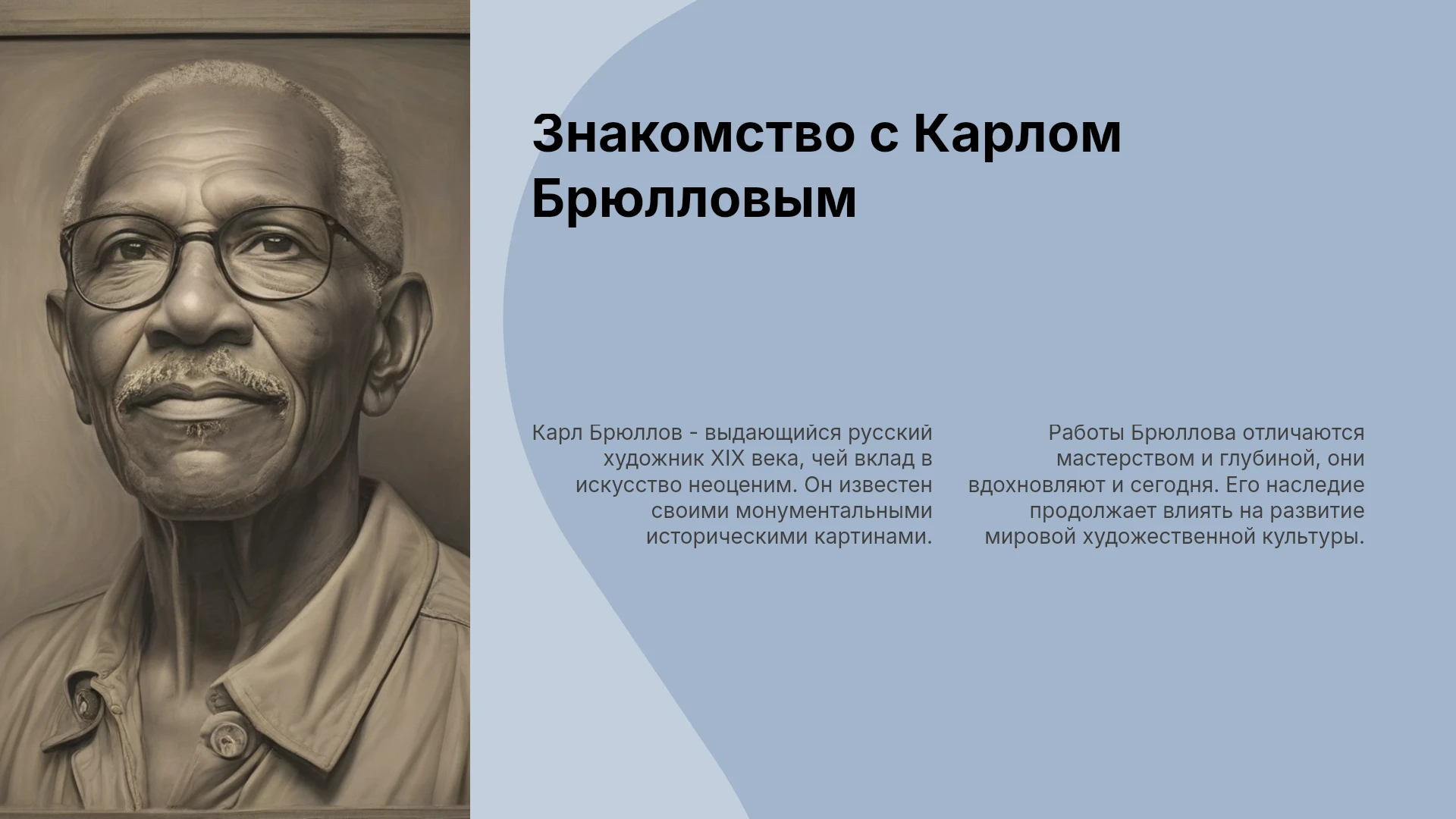 Знакомство с Карлом Брюлловым

Карл Брюллов - выдающийся русский художник XIX века, чей вклад в искусство неоценим. Он известен своими монументальными историческими картинами.

Работы Брюллова отличаются мастерством и глубиной, они вдохновляют и сегодня. Его наследие продолжает влиять на развитие мировой художественной культуры.